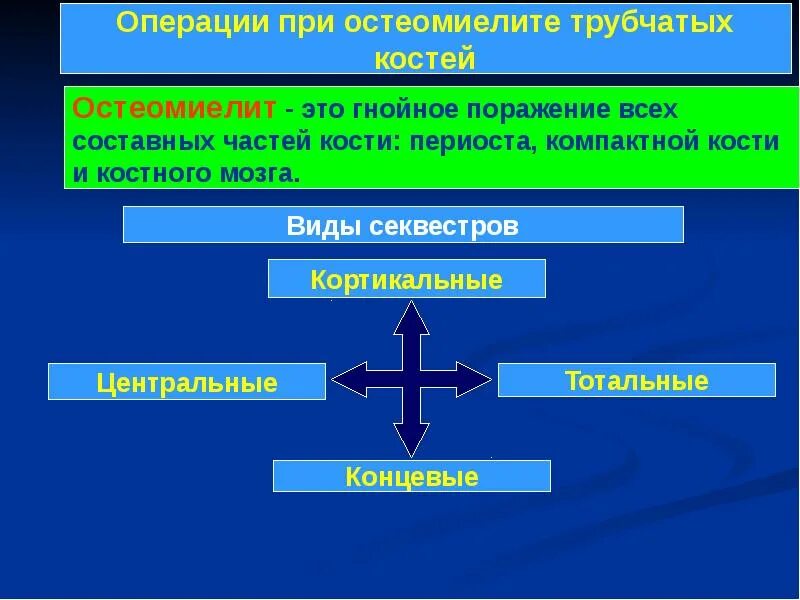 Операции при остеомиелите трубчатых костей

Остеомиелит - это гнойное поражение всех составных частей кости: периоста, компактной кости и костного мозга.

Виды секвестров

Кортикальные

Центральные

Тотальные

Концевые